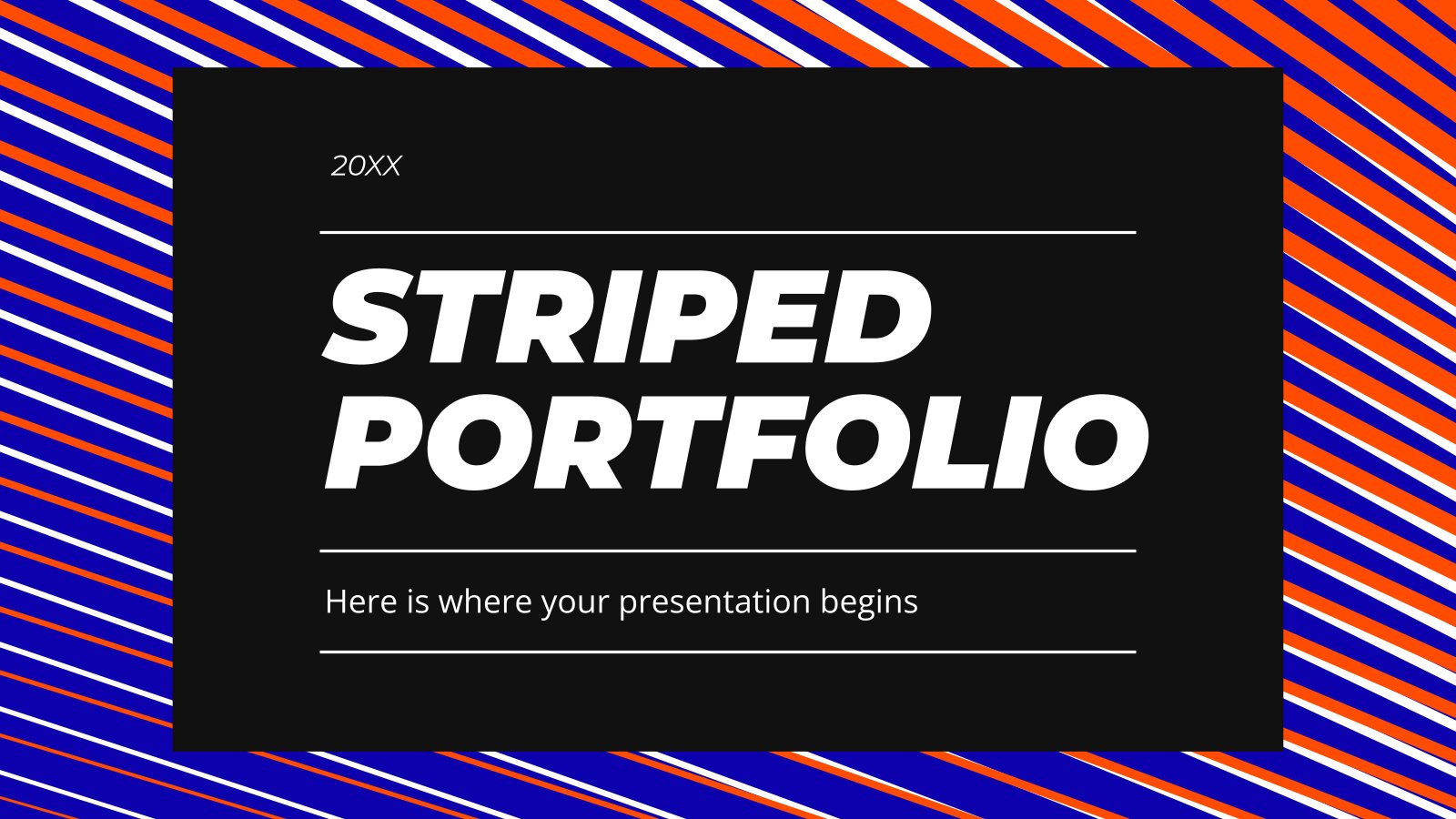 20XX

STRIPED PORTFOLIO

Here is where your presentation begins